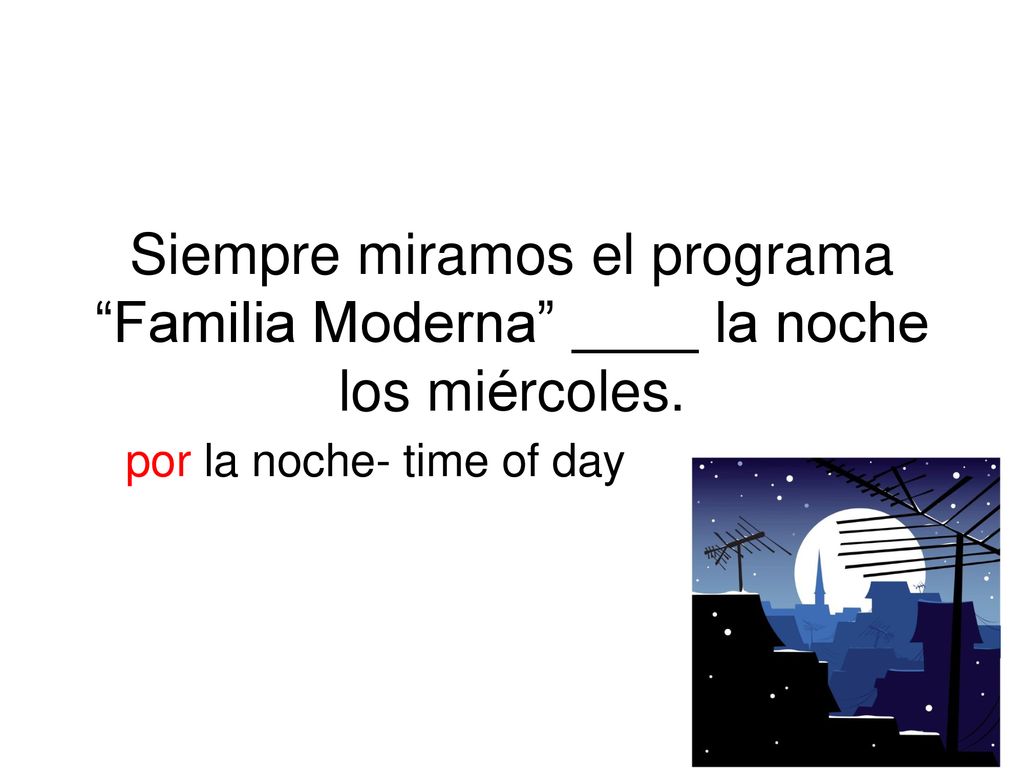 Siempre miramos el programa “Familia Moderna” ____ la noche los miércoles.

por la noche- time of day